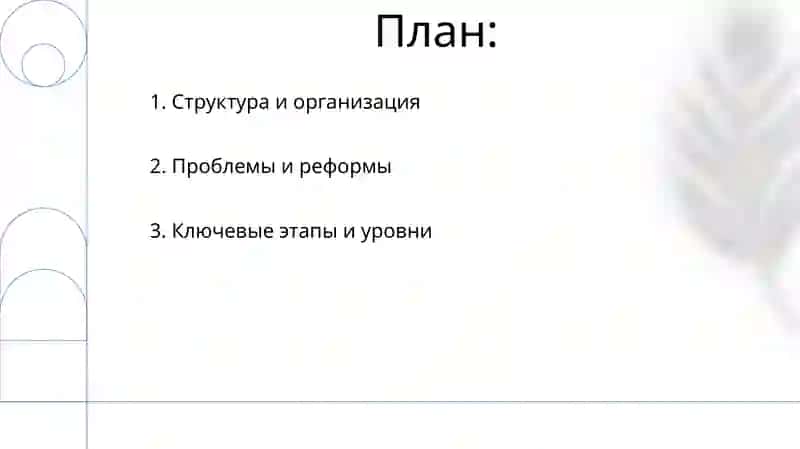 План:

1. Структура и организация

2. Проблемы и реформы

3. Ключевые этапы и уровни